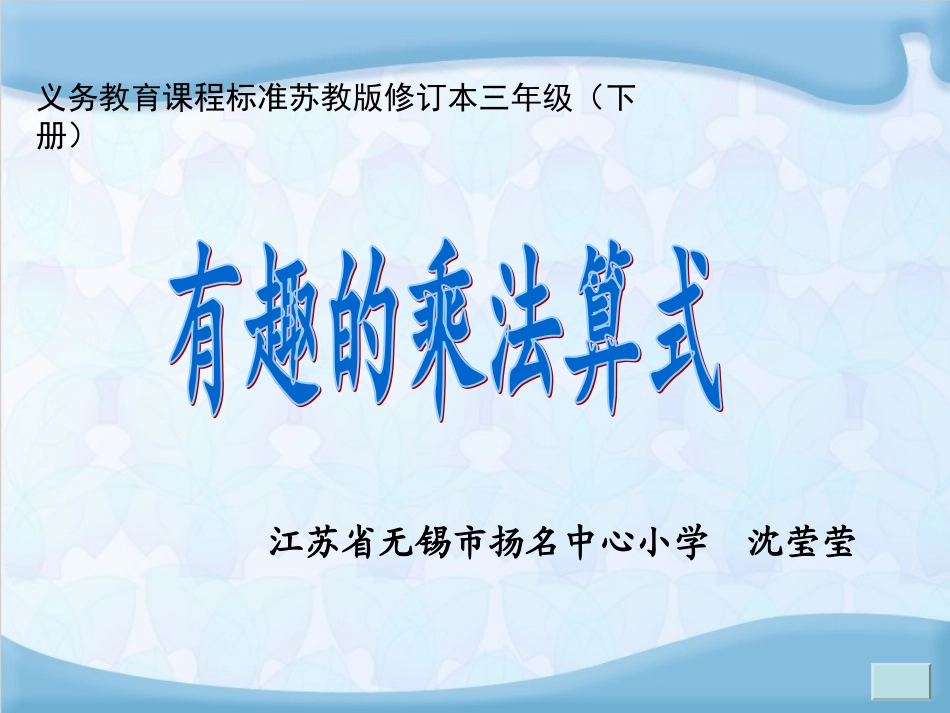 义务教育课程标准苏教版修订本三年级（下册）

有趣的乘法算式

江苏省无锡市扬名中心小学　沈莹莹